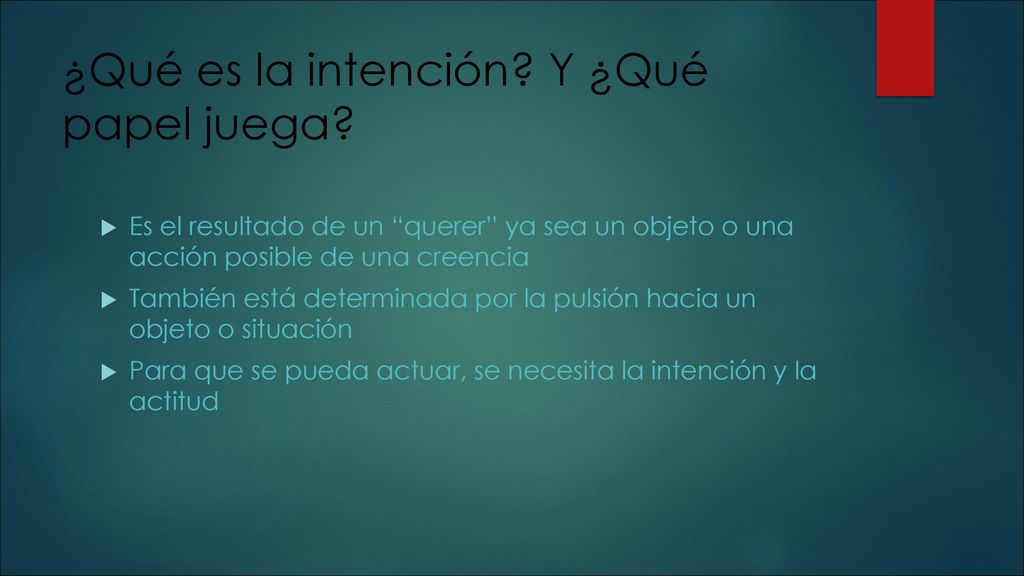 ¿Qué es la intención? Y ¿Qué papel juega?

Es el resultado de un “querer” ya sea un objeto o una acción posible de una creencia

También está determinada por la pulsión hacia un objeto o situación

Para que se pueda actuar, se necesita la intención y la actitud